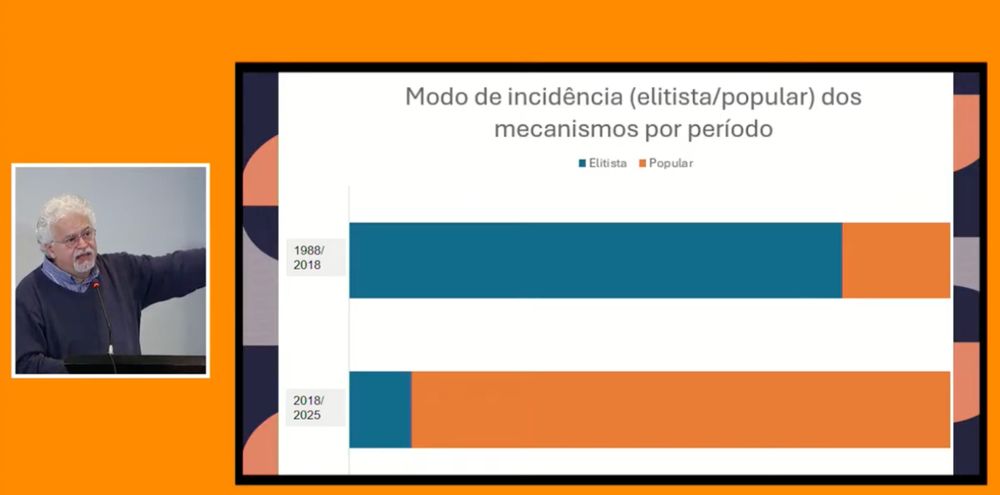 Modo de incidência (elitista/popular) dos mecanismos por período

Elitista Popular

1988/
2018

2018/
2025